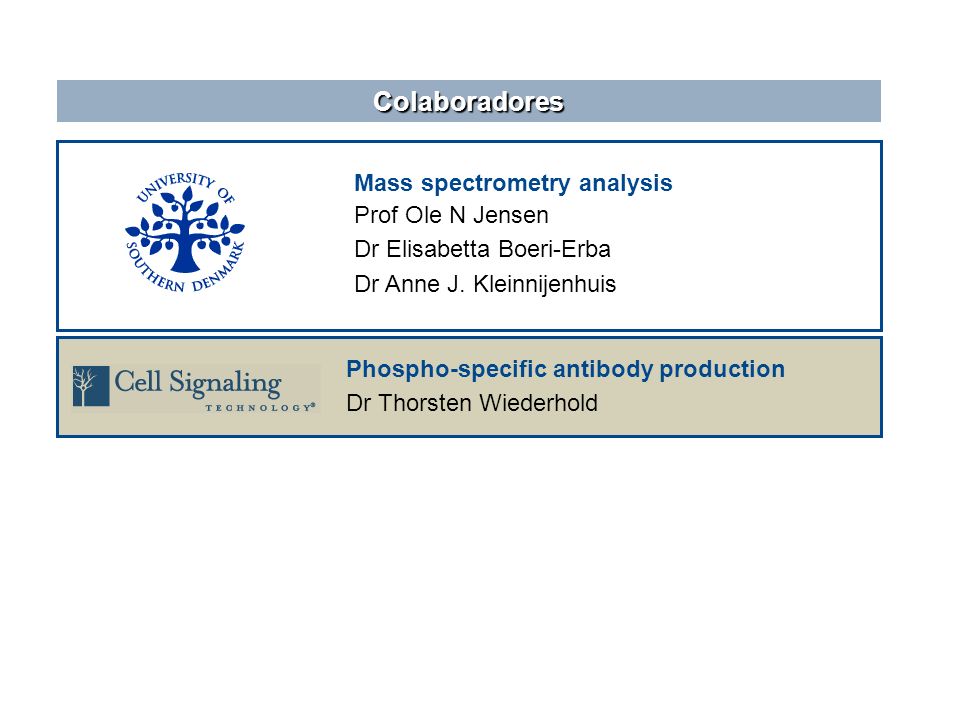 Colaboradores

UNIVERSITY OF SOUTHERN DENMARK

Mass spectrometry analysis
Prof Ole N Jensen
Dr Elisabetta Boeri-Erba
Dr Anne J. Kleinnijenhuis

Cell Signaling TECHNOLOGY®

Phospho-specific antibody production
Dr Thorsten Wiederhold